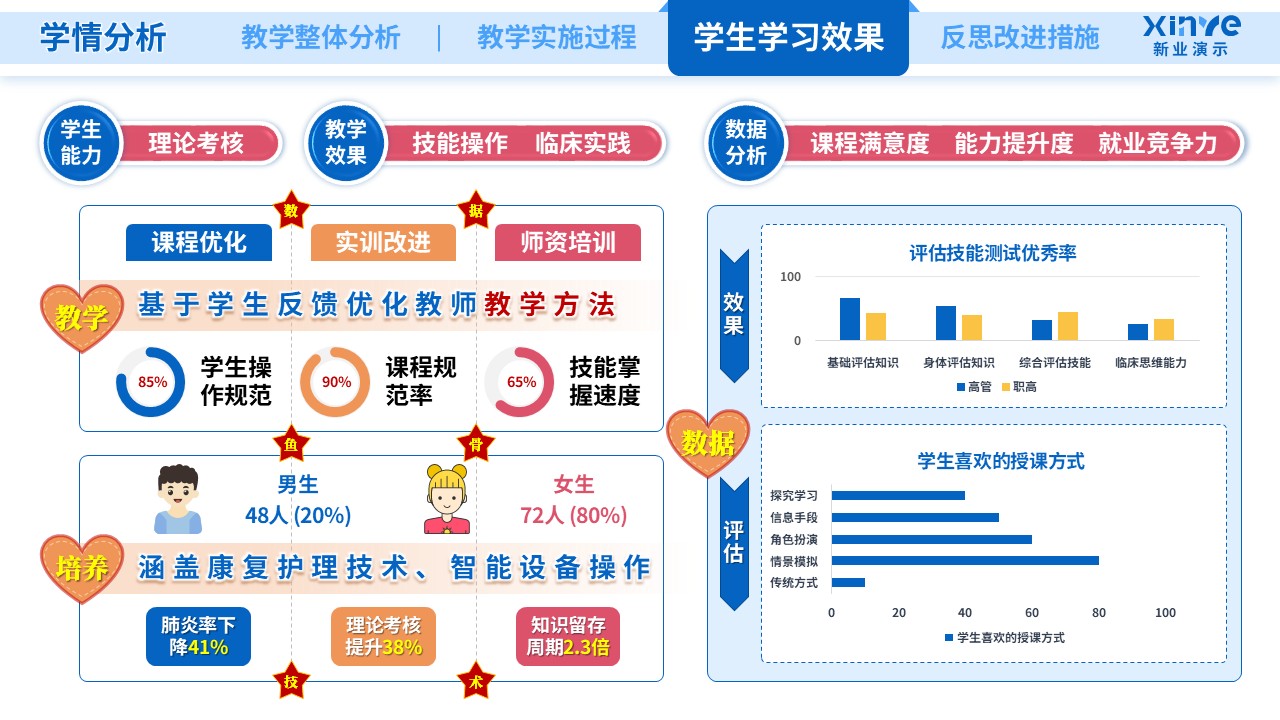 学情分析 教学整体分析 | 教学实施过程 学生学习效果 反思改进措施

xinye
新业演示

学生能力 理论考核

教学效果 技能操作 临床实践

数据分析 课程满意度 能力提升度 就业竞争力

数 据

课程优化 实训改进 师资培训

教学 基于学生反馈优化教师教学方法

85% 学生操作规范

90% 课程规范率

65% 技能掌握速度

鱼 骨

男生
48人 (20%)

女生
72人 (80%)

培养 涵盖康复护理技术、智能设备操作

肺炎率下降41%

理论考核提升38%

知识留存周期2.3倍

技 术

效果

评估技能测试优秀率

100
0
基础评估知识 身体评估知识 综合评估技能 临床思维能力
高管 职高

数据

评估

学生喜欢的授课方式

探究学习
信息手段
角色扮演
情景模拟
传统方式
0 20 40 60 80 100
学生喜欢的授课方式